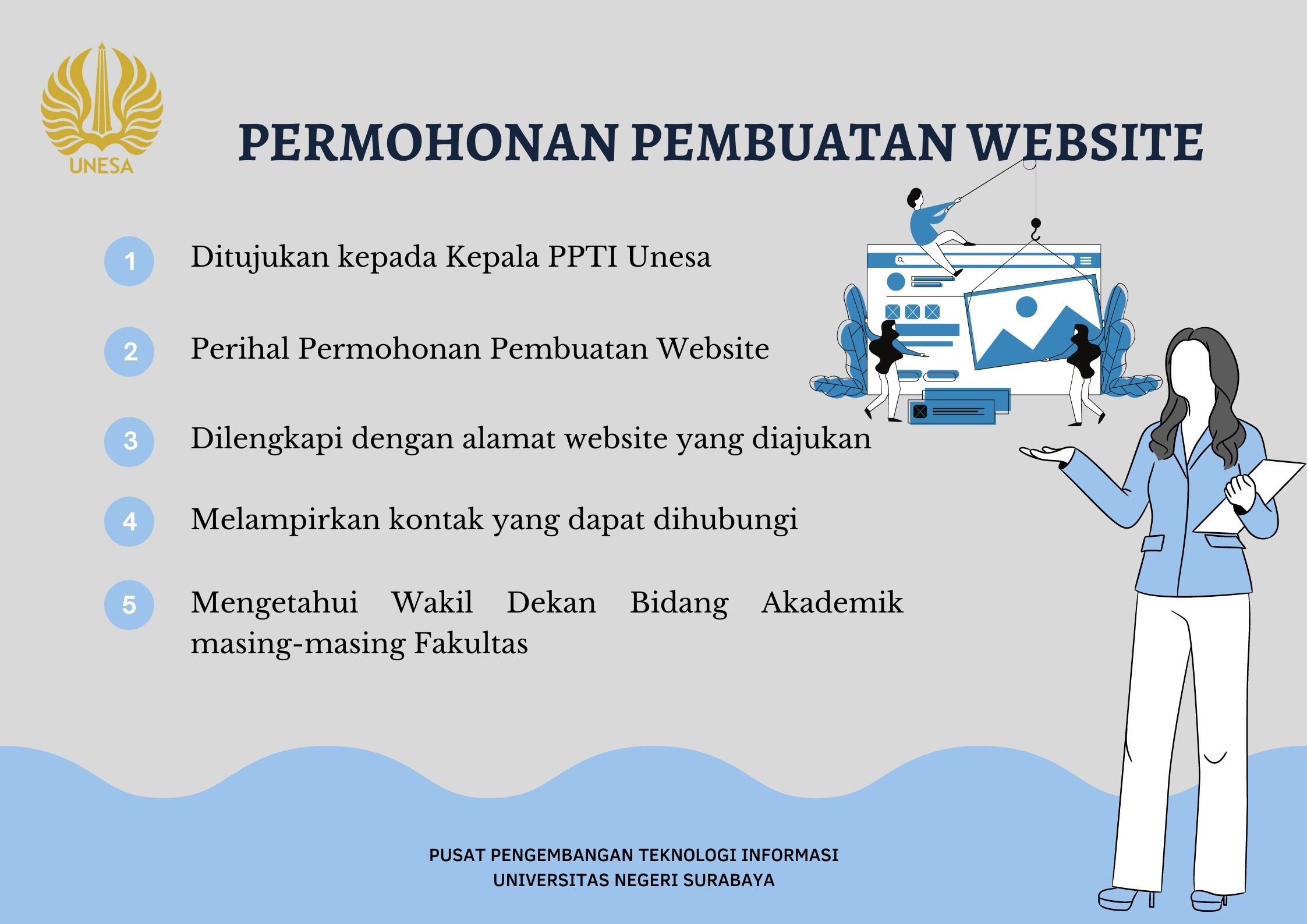 UNESA

PERMOHONAN PEMBUATAN WEBSITE

1 Ditujukan kepada Kepala PPTI Unesa

2 Perihal Permohonan Pembuatan Website

3 Dilengkapi dengan alamat website yang diajukan

4 Melampirkan kontak yang dapat dihubungi

5 Mengetahui Wakil Dekan Bidang Akademik masing-masing Fakultas

PUSAT PENGEMBANGAN TEKNOLOGI INFORMASI
UNIVERSITAS NEGERI SURABAYA